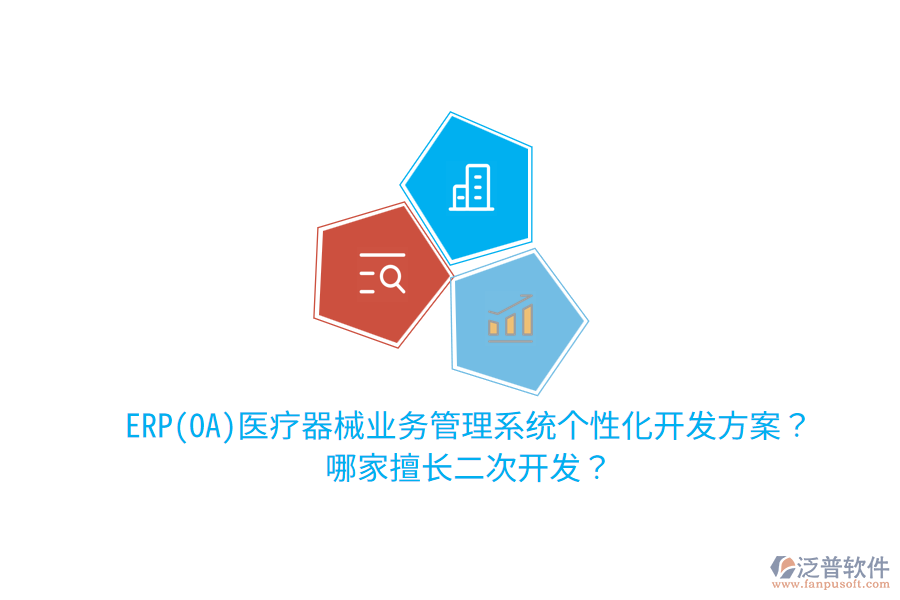 ERP(OA)医疗器械业务管理系统个性化开发方案？
哪家擅长二次开发？

泛普软件
www.fanpusoft.com